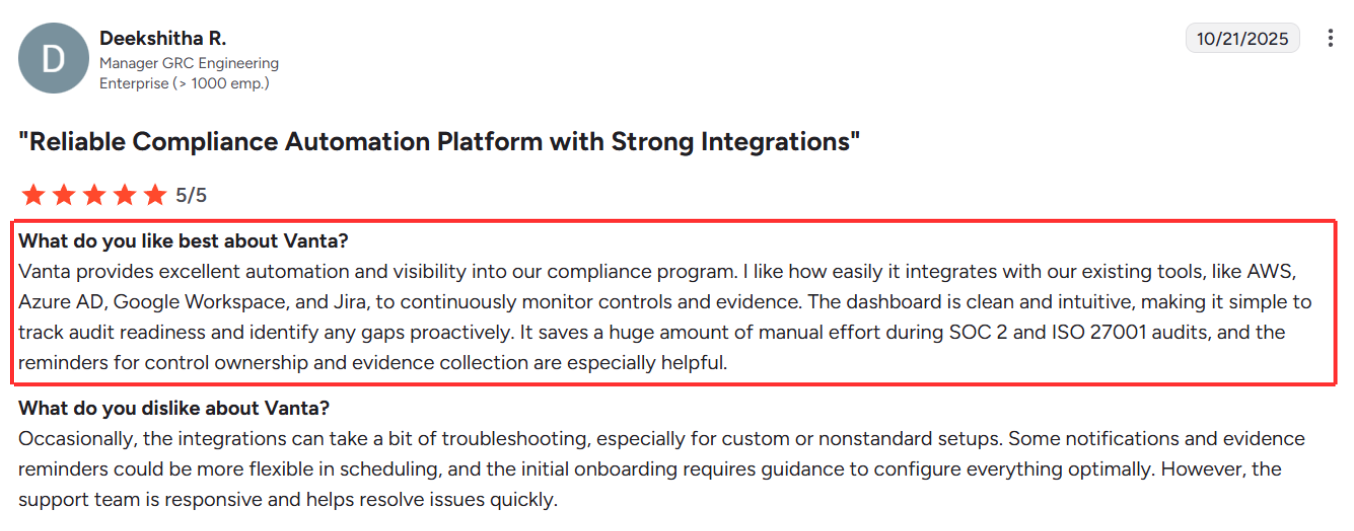 D

Deekshitha R.
Manager GRC Engineering
Enterprise (> 1000 emp.)

10/21/2025

"Reliable Compliance Automation Platform with Strong Integrations"

5/5

What do you like best about Vanta?
Vanta provides excellent automation and visibility into our compliance program. I like how easily it integrates with our existing tools, like AWS, Azure AD, Google Workspace, and Jira, to continuously monitor controls and evidence. The dashboard is clean and intuitive, making it simple to track audit readiness and identify any gaps proactively. It saves a huge amount of manual effort during SOC 2 and ISO 27001 audits, and the reminders for control ownership and evidence collection are especially helpful.

What do you dislike about Vanta?
Occasionally, the integrations can take a bit of troubleshooting, especially for custom or nonstandard setups. Some notifications and evidence reminders could be more flexible in scheduling, and the initial onboarding requires guidance to configure everything optimally. However, the support team is responsive and helps resolve issues quickly.